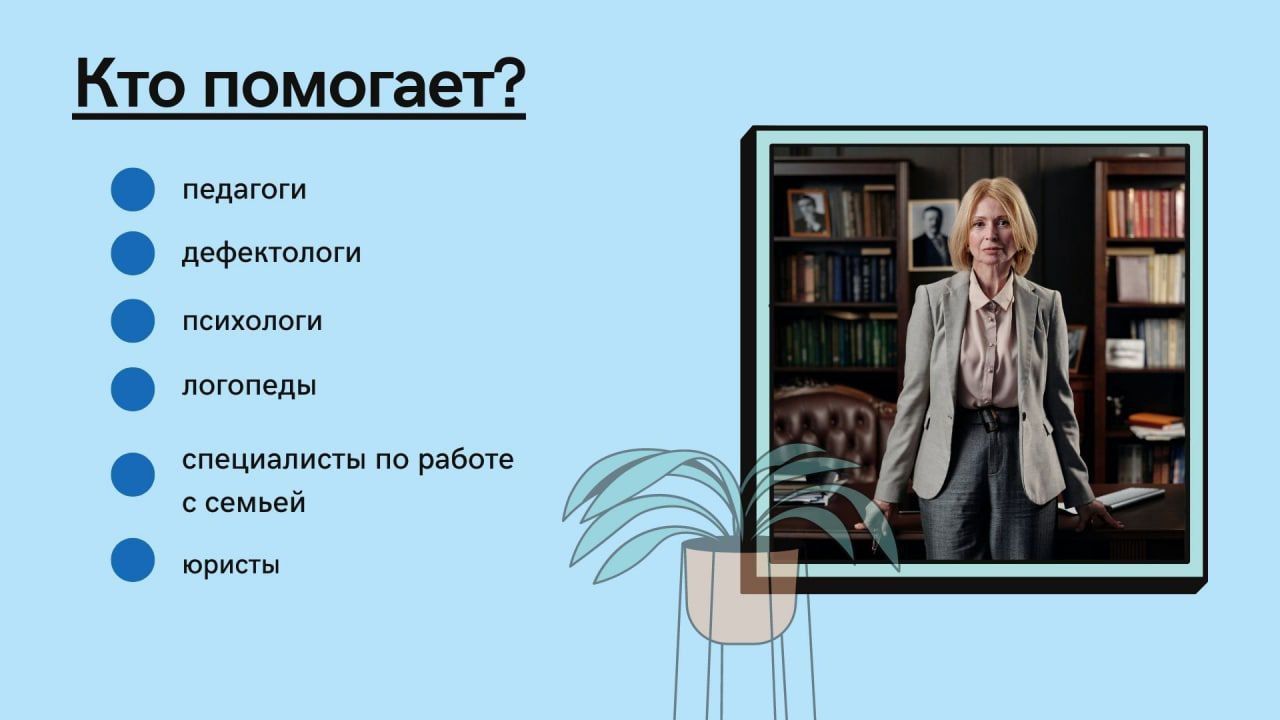 Кто помогает?

педагоги

дефектологи

психологи

логопеды

специалисты по работе с семьей

юристы